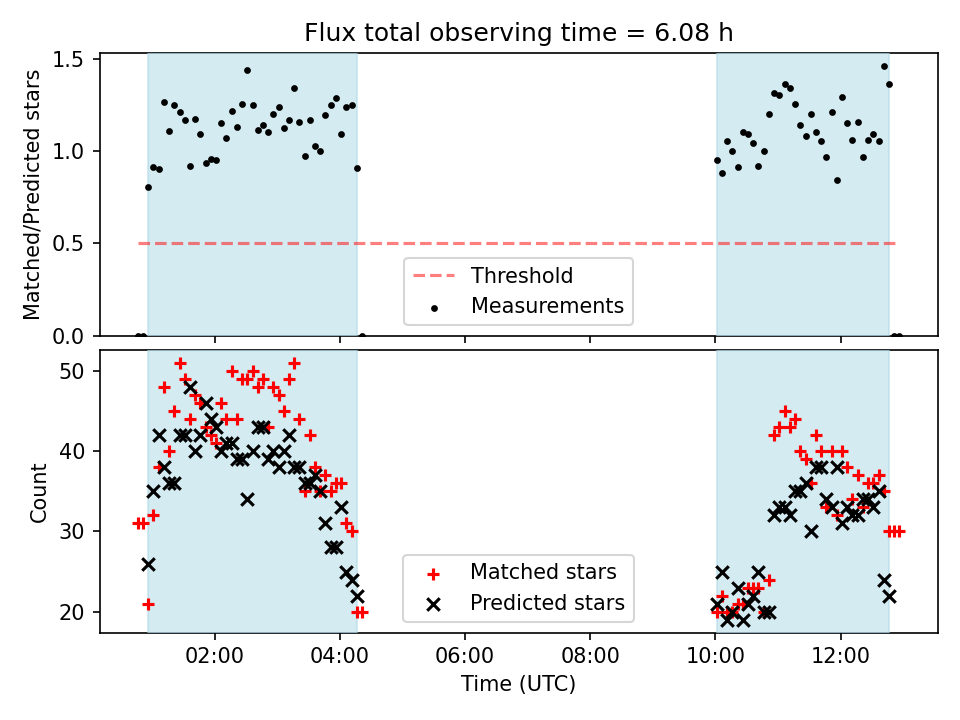 Flux total observing time = 6.08 h

Matched/Predicted stars

1.5
1.0
0.5
0.0

Threshold
Measurements

Count

50
40
30
20

Matched stars
Predicted stars

02:00 04:00 06:00 08:00 10:00 12:00

Time (UTC)